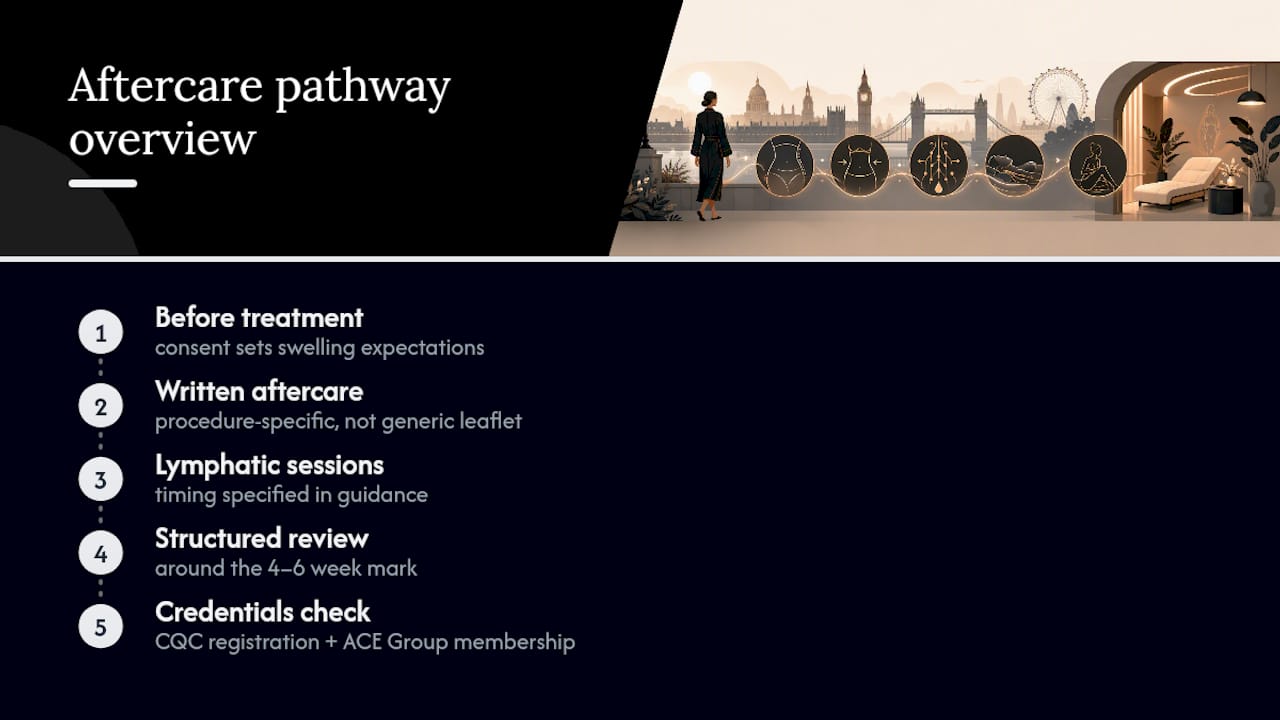 Aftercare pathway overview

1
Before treatment
consent sets swelling expectations

2
Written aftercare
procedure-specific, not generic leaflet

3
Lymphatic sessions
timing specified in guidance

4
Structured review
around the 4–6 week mark

5
Credentials check
CQC registration + ACE Group membership